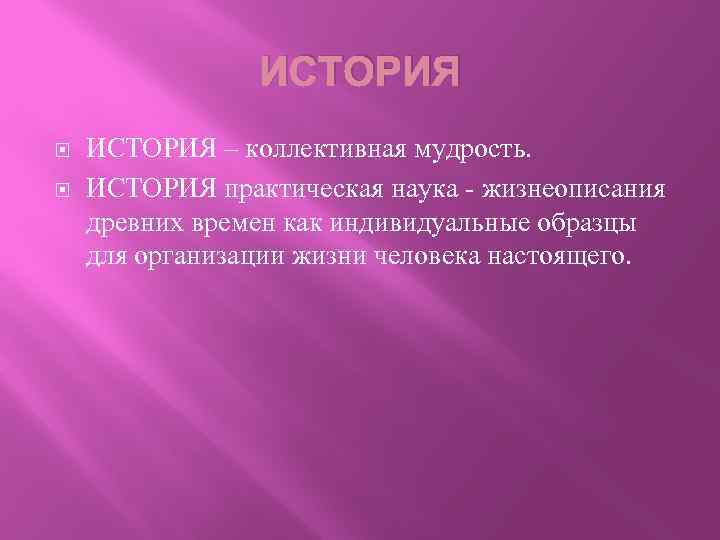 ИСТОРИЯ

ИСТОРИЯ – коллективная мудрость.

ИСТОРИЯ практическая наука - жизнеописания древних времен как индивидуальные образцы для организации жизни человека настоящего.